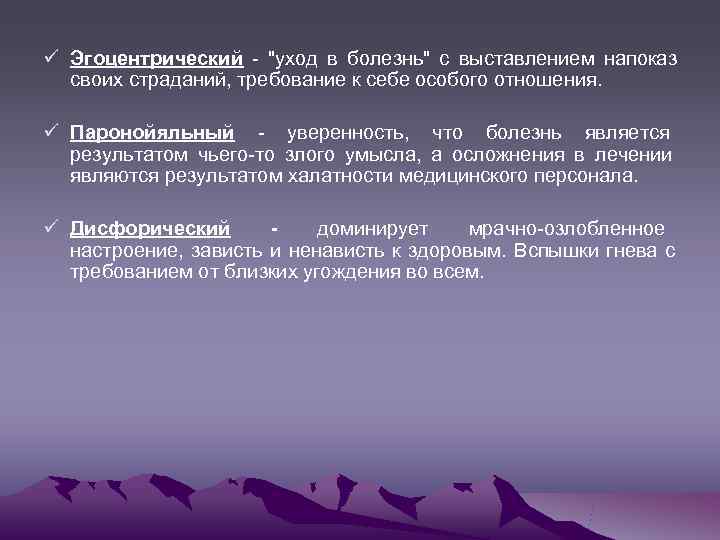 ✓ Эгоцентрический - "уход в болезнь" с выставлением напоказ своих страданий, требование к себе особого отношения.

✓ Паронойяльный - уверенность, что болезнь является результатом чьего-то злого умысла, а осложнения в лечении являются результатом халатности медицинского персонала.

✓ Дисфорический - доминирует мрачно-озлобленное настроение, зависть и ненависть к здоровым. Вспышки гнева с требованием от близких угождения во всем.